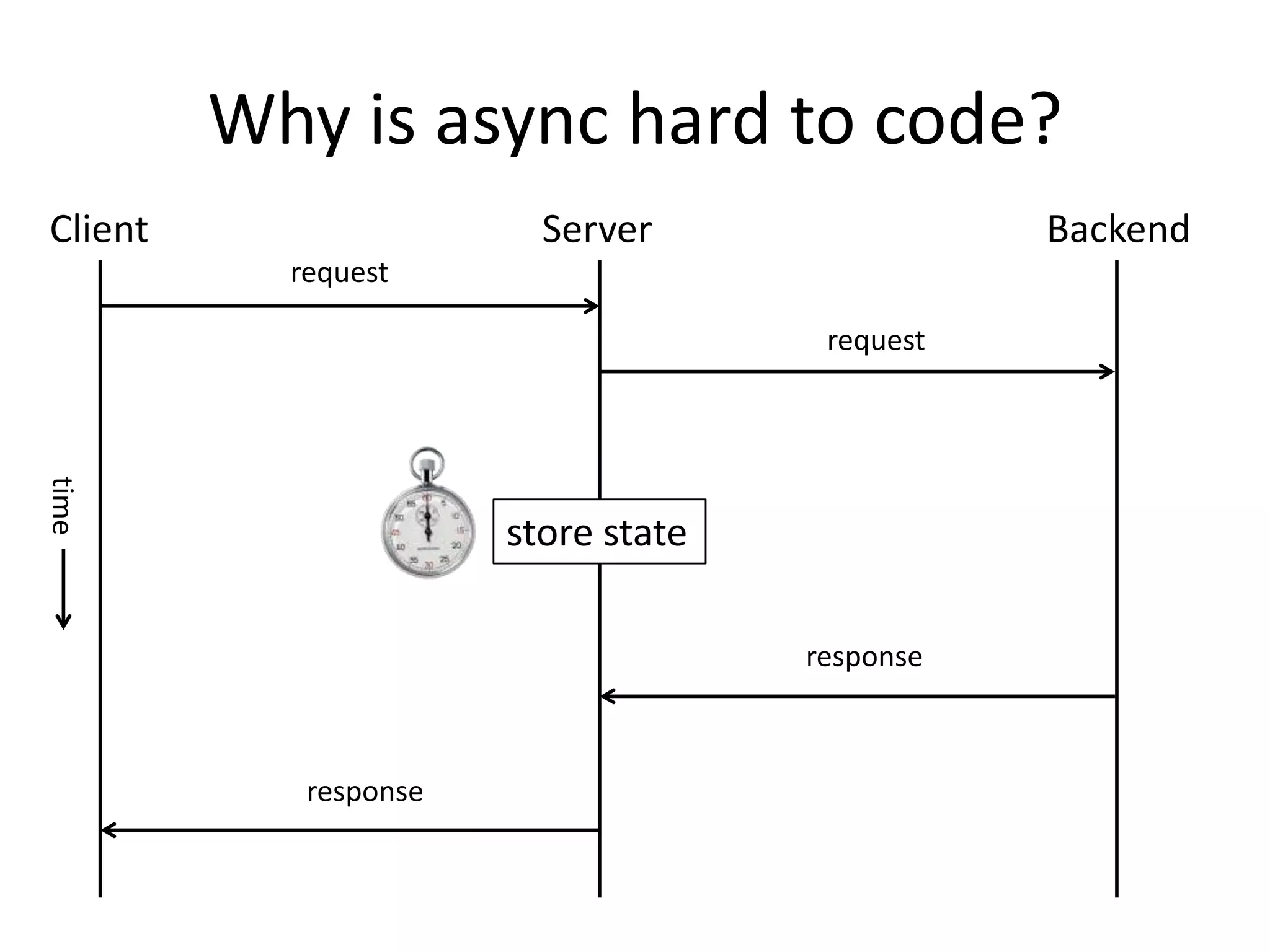 Why is async hard to code?

Client

Server

Backend

request

request

time

store state

response

response